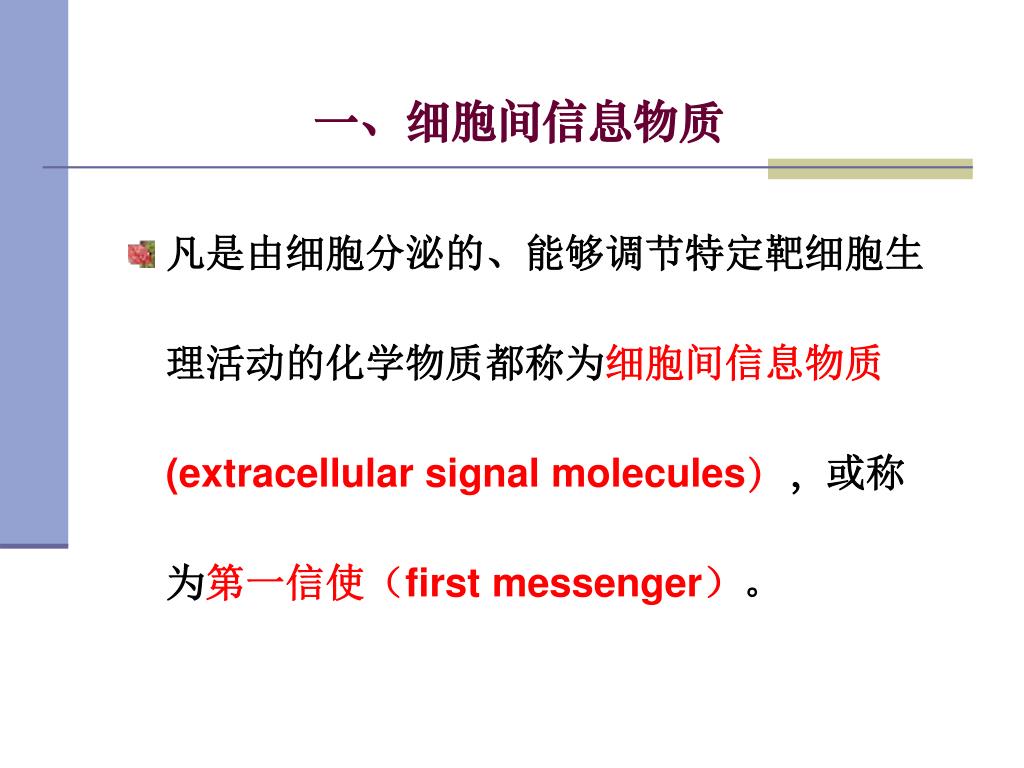 一、细胞间信息物质

凡是由细胞分泌的、能够调节特定靶细胞生理活动的化学物质都称为细胞间信息物质(extracellular signal molecules），或称为第一信使（first messenger）。